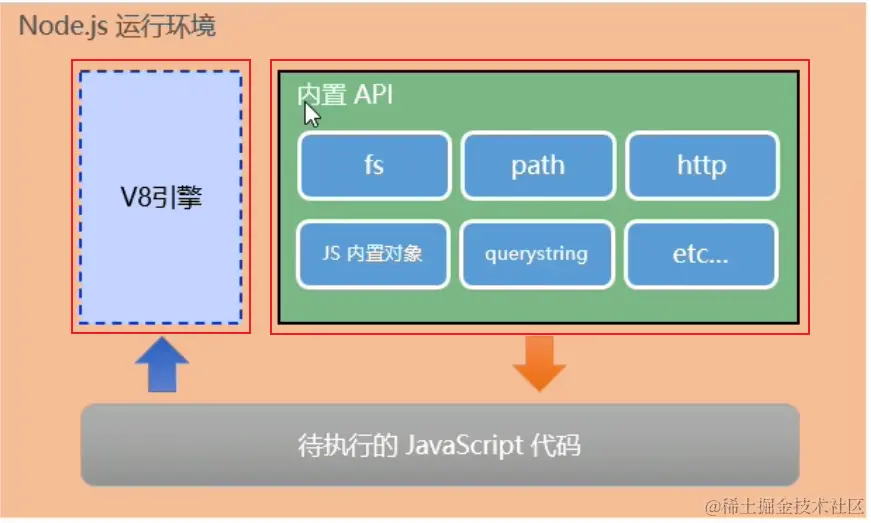 Node.js 运行环境

V8引擎

内置 API

fs

path

http

JS 内置对象

querystring

etc...

待执行的 JavaScript 代码

@稀土掘金技术社区